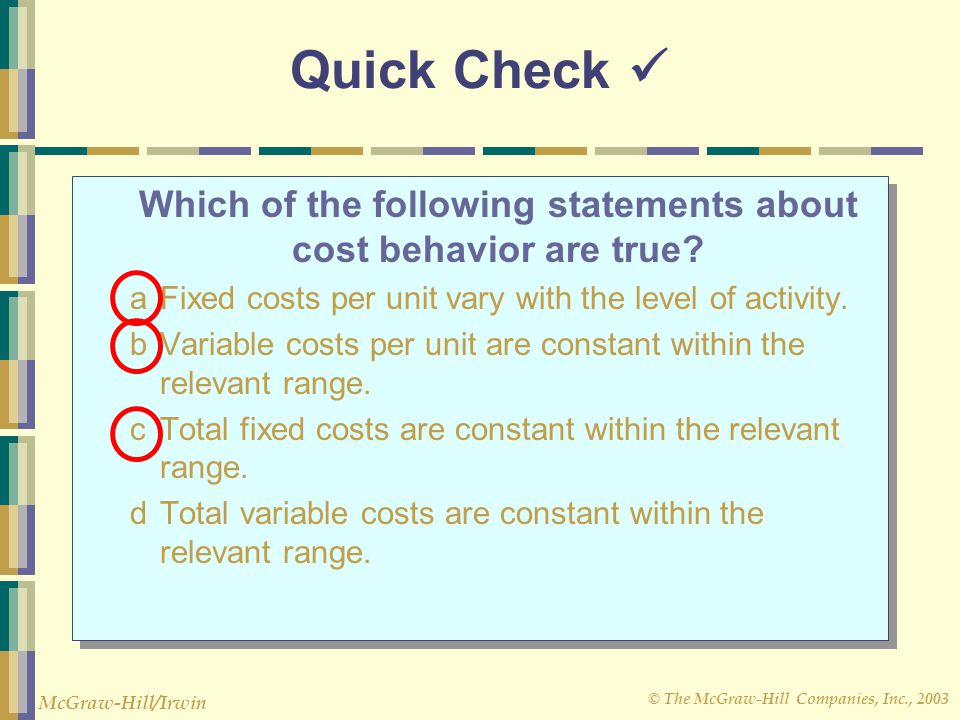 Quick Check ✓

Which of the following statements about cost behavior are true?

a Fixed costs per unit vary with the level of activity.

b Variable costs per unit are constant within the relevant range.

c Total fixed costs are constant within the relevant range.

d Total variable costs are constant within the relevant range.

McGraw-Hill/Irwin

© The McGraw-Hill Companies, Inc., 2003